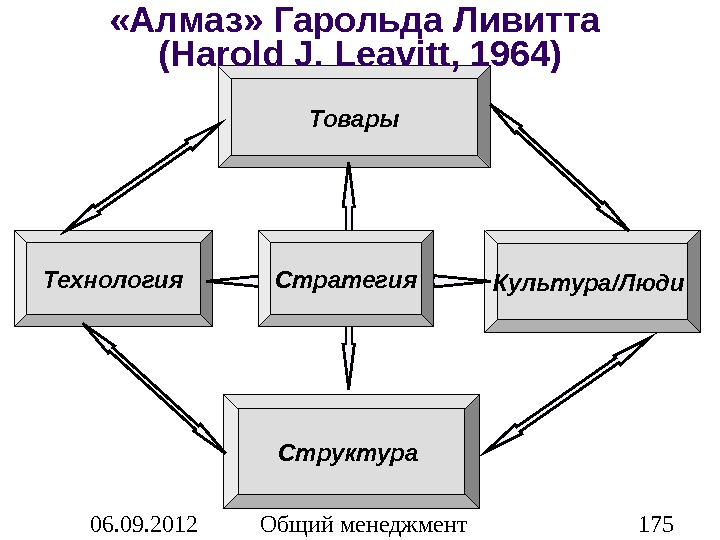 «Алмаз» Гарольда Ливитта
(Harold J. Leavitt, 1964)

Товары

Технология

Стратегия

Культура/Люди

Структура

06.09.2012 Общий менеджмент 175